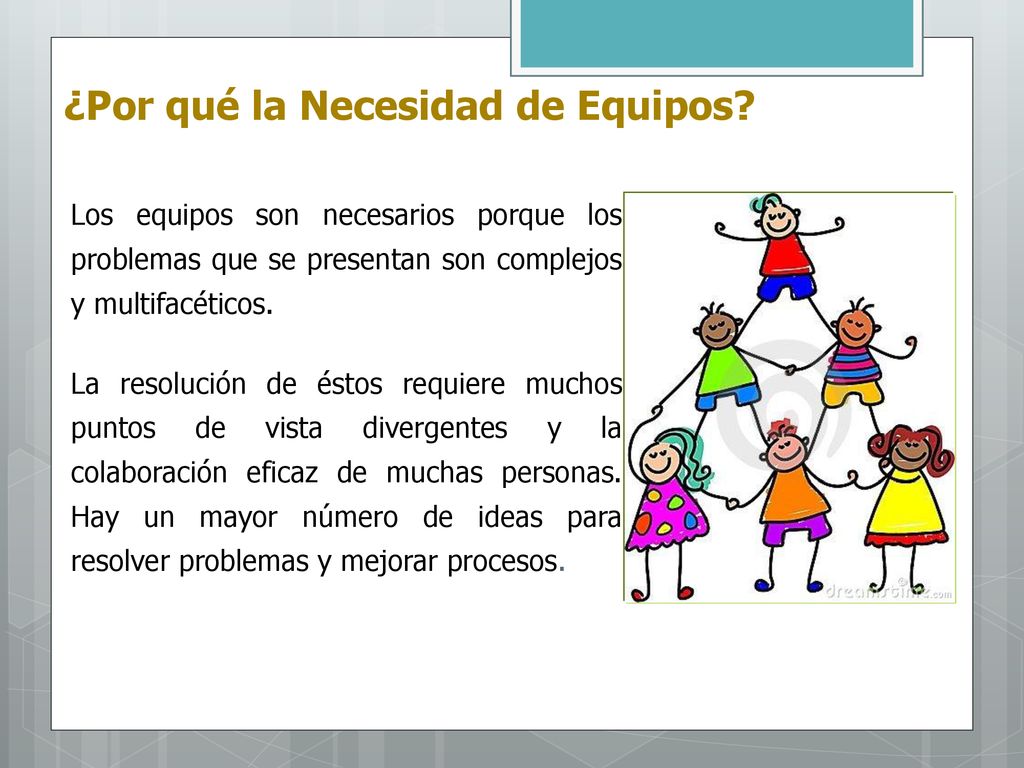 ¿Por qué la Necesidad de Equipos?

Los equipos son necesarios porque los problemas que se presentan son complejos y multifacéticos.

La resolución de éstos requiere muchos puntos de vista divergentes y la colaboración eficaz de muchas personas. Hay un mayor número de ideas para resolver problemas y mejorar procesos.

dreamstime.com